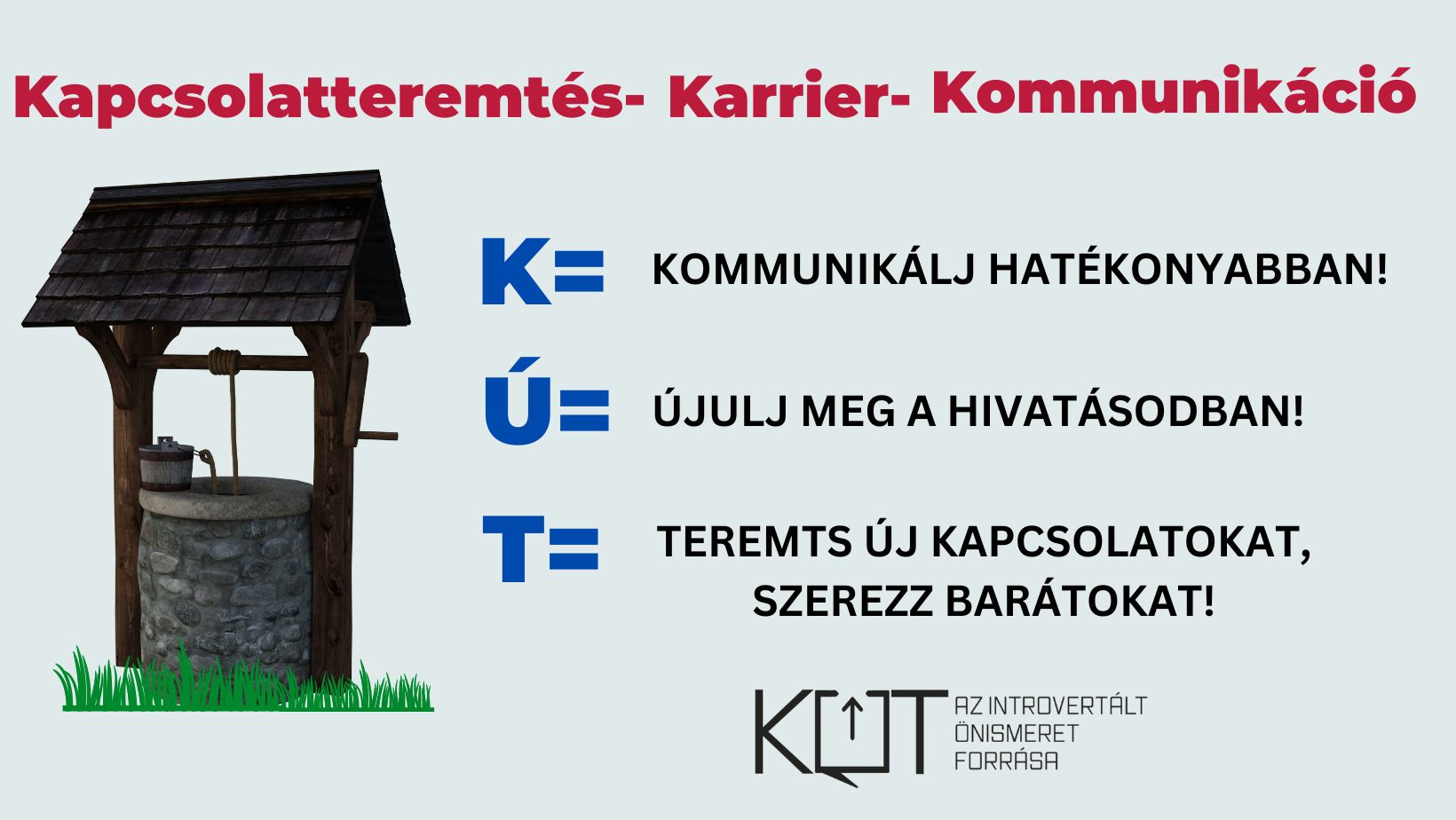 Kapcsolatteremtés- Karrier- Kommunikáció

K= KOMMUNIKÁLJ HATÉKONYABBAN!

Ú= ÚJULJ MEG A HIVATÁSODBAN!

T= TEREMTS ÚJ KAPCSOLATOKAT, SZEREZZ BARÁTOKAT!

KÚT AZ INTROVERTÁLT ÖNISMERET FORRÁSA